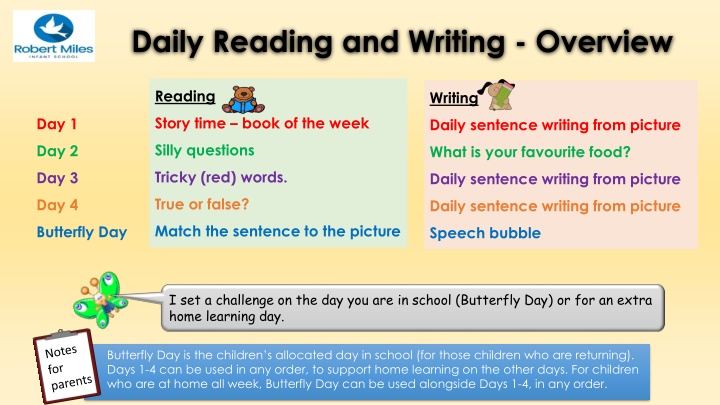 Robert Miles
INFANT SCHOOL

Daily Reading and Writing - Overview

| | Reading | Writing |
|---|---|---|
| Day 1 | Story time – book of the week | Daily sentence writing from picture |
| Day 2 | Silly questions | What is your favourite food? |
| Day 3 | Tricky (red) words. | Daily sentence writing from picture |
| Day 4 | True or false? | Daily sentence writing from picture |
| Butterfly Day | Match the sentence to the picture | Speech bubble |

I set a challenge on the day you are in school (Butterfly Day) or for an extra home learning day.

Notes for parents

Butterfly Day is the children's allocated day in school (for those children who are returning). Days 1-4 can be used in any order, to support home learning on the other days. For children who are at home all week, Butterfly Day can be used alongside Days 1-4, in any order.